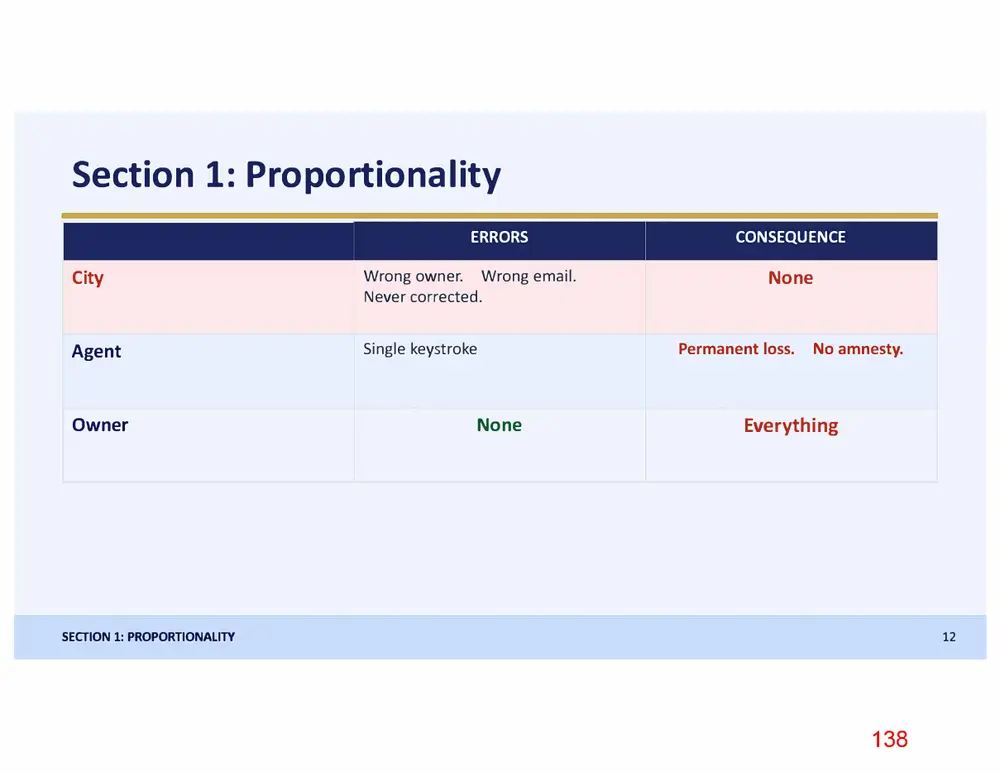 Section 1: Proportionality

|  | ERRORS | CONSEQUENCE |
|---|---|---|
| City | Wrong owner. Wrong email. Never corrected. | None |
| Agent | Single keystroke | Permanent loss. No amnesty. |
| Owner | None | Everything |

SECTION 1: PROPORTIONALITY

12

138